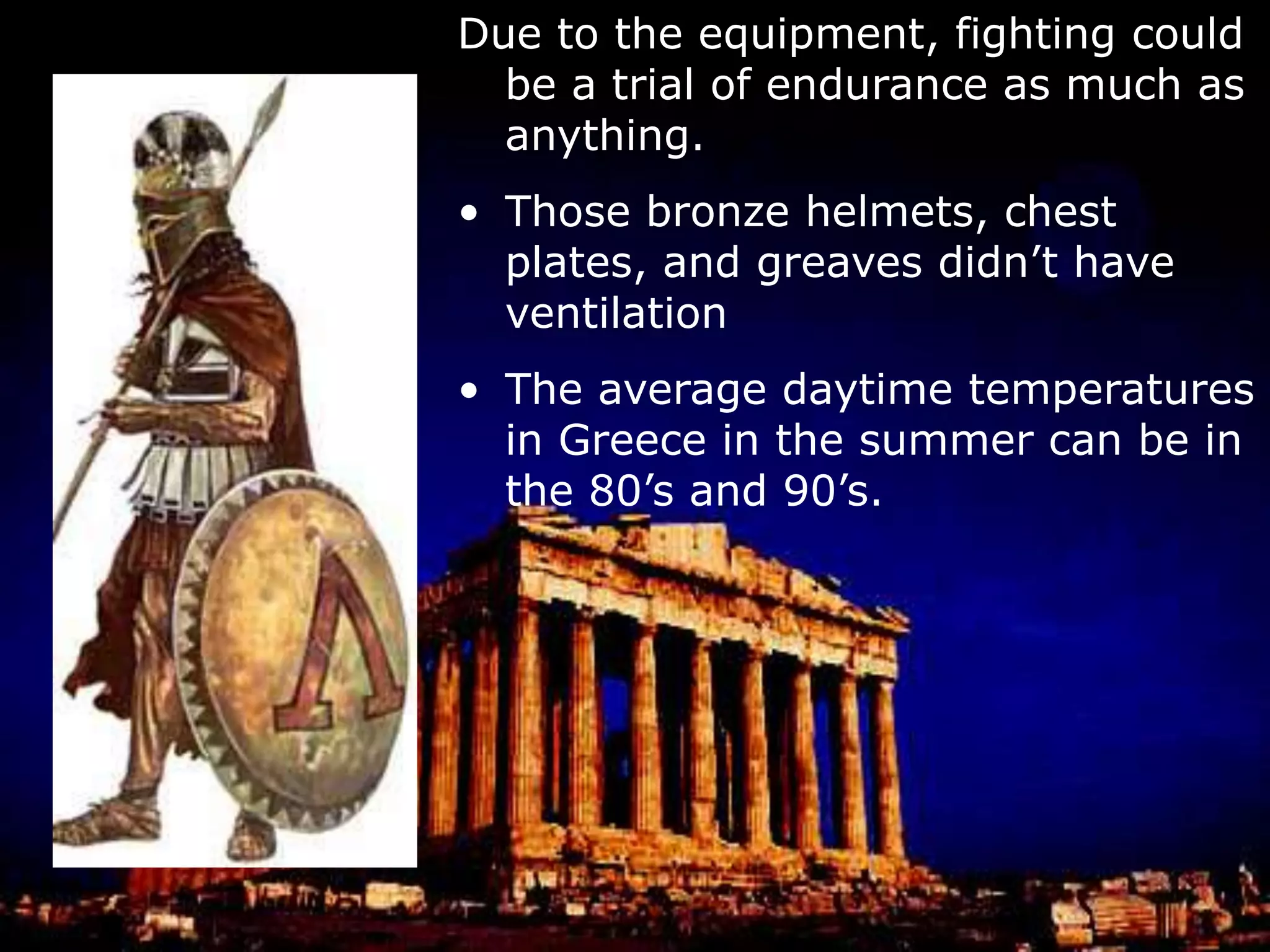 Due to the equipment, fighting could be a trial of endurance as much as anything.

• Those bronze helmets, chest plates, and greaves didn’t have ventilation

• The average daytime temperatures in Greece in the summer can be in the 80’s and 90’s.